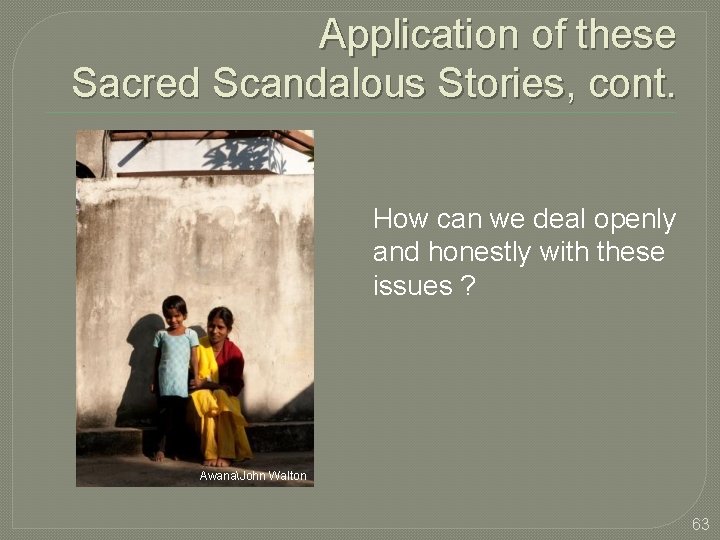 Application of these
Sacred Scandalous Stories, cont.

Awana\John Walton

How can we deal openly and honestly with these issues ?

63